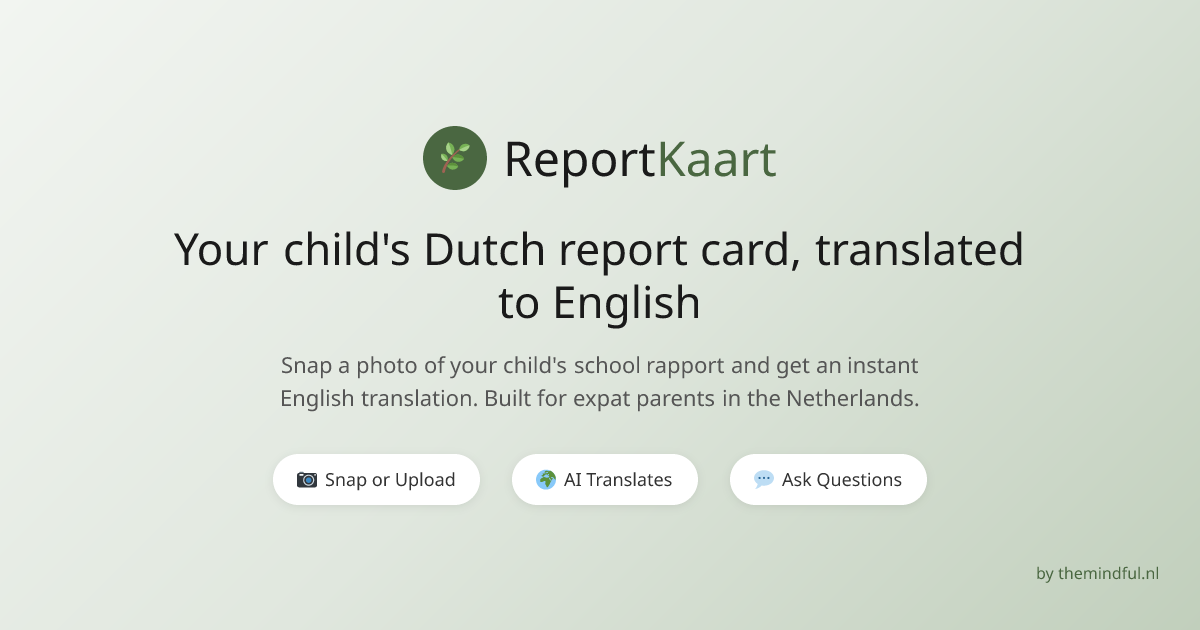 ReportKaart

Your child's Dutch report card, translated to English

Snap a photo of your child's school rapport and get an instant English translation. Built for expat parents in the Netherlands.

Snap or Upload

AI Translates

Ask Questions

by themindful.nl